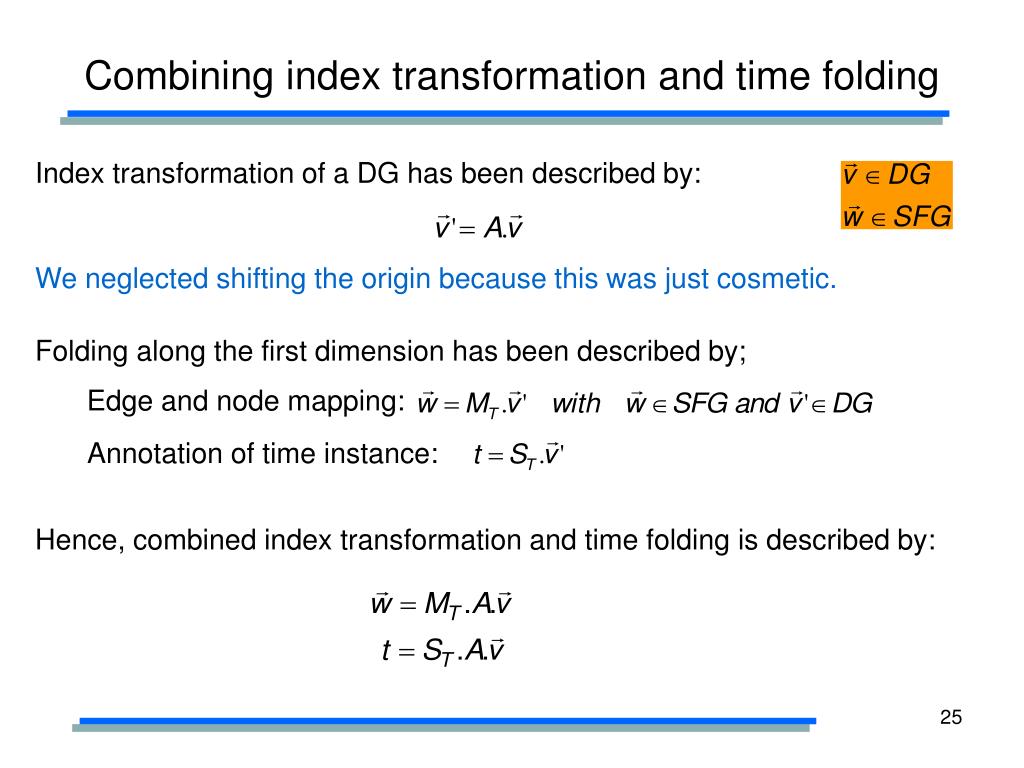 Combining index transformation and time folding

Index transformation of a DG has been described by:

$\vec{v} \in DG$
$\vec{w} \in SFG$

$\vec{v}' = A.\vec{v}$

We neglected shifting the origin because this was just cosmetic.

Folding along the first dimension has been described by;

Edge and node mapping: $\vec{w} = M_T.\vec{v}'$ with $\vec{w} \in SFG$ and $\vec{v}' \in DG$

Annotation of time instance: $t = S_T.\vec{v}'$

Hence, combined index transformation and time folding is described by:

$\vec{w} = M_T.A.\vec{v}$
$t = S_T.A.\vec{v}$

25